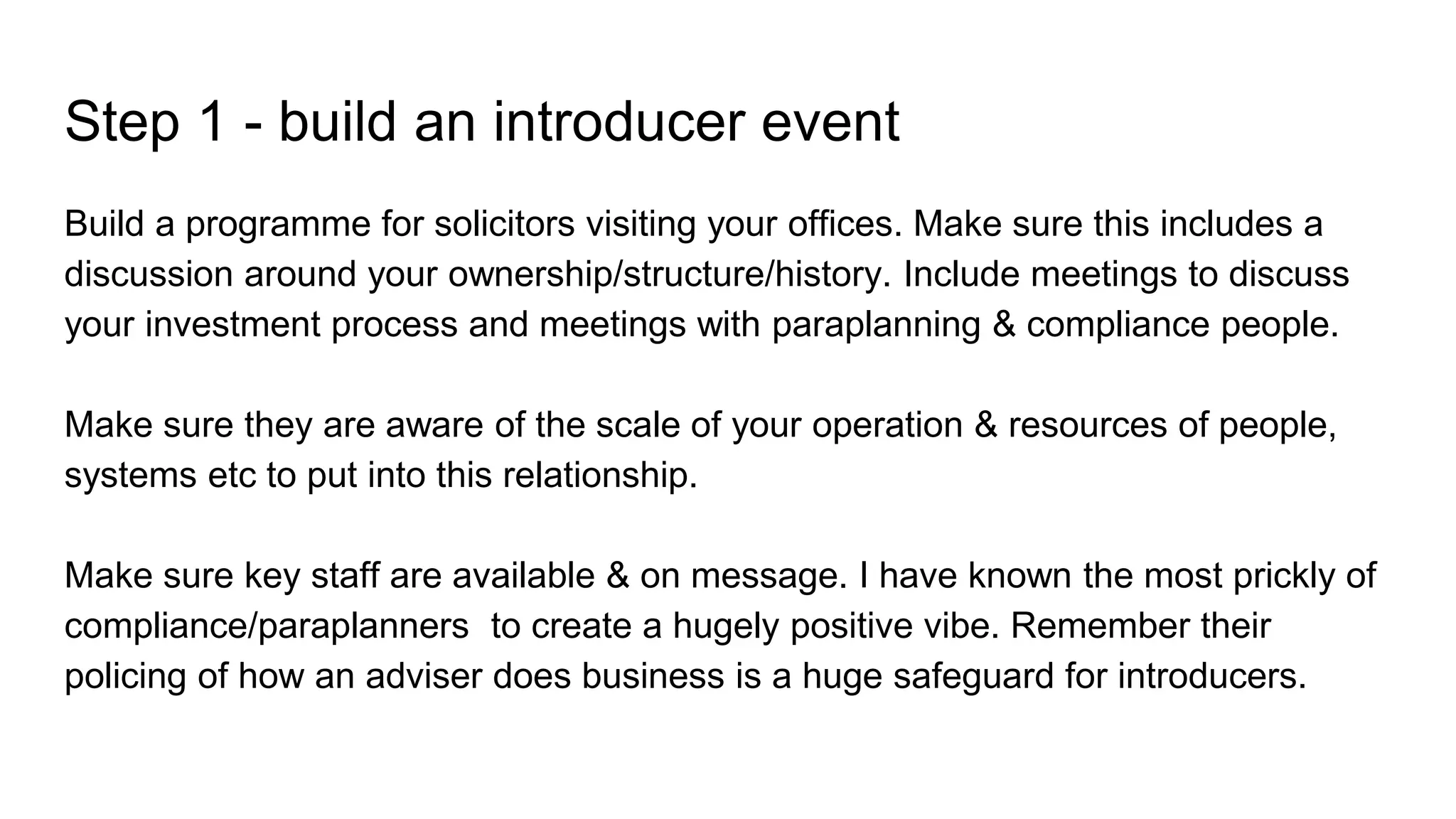 Step 1 - build an introducer event

Build a programme for solicitors visiting your offices. Make sure this includes a discussion around your ownership/structure/history. Include meetings to discuss your investment process and meetings with paraplanning & compliance people.

Make sure they are aware of the scale of your operation & resources of people, systems etc to put into this relationship.

Make sure key staff are available & on message. I have known the most prickly of compliance/paraplanners  to create a hugely positive vibe. Remember their policing of how an adviser does business is a huge safeguard for introducers.